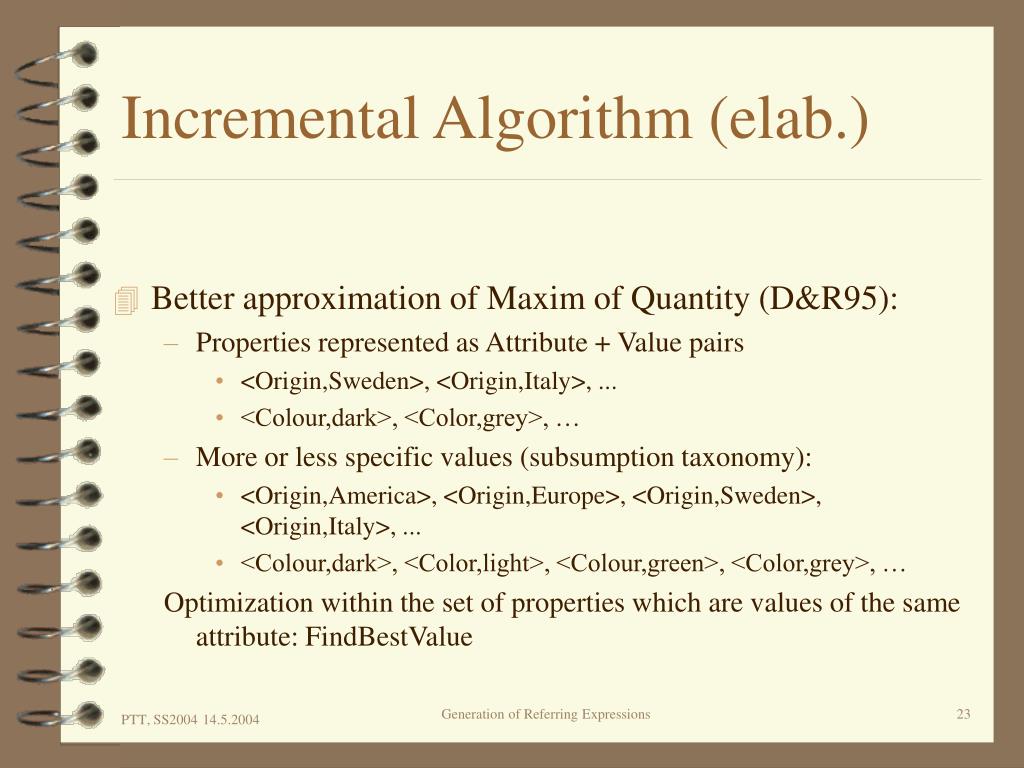 Incremental Algorithm (elab.)

Better approximation of Maxim of Quantity (D&R95):

– Properties represented as Attribute + Value pairs

• <Origin,Sweden>, <Origin,Italy>, ...

• <Colour,dark>, <Color,grey>, …

– More or less specific values (subsumption taxonomy):

• <Origin,America>, <Origin,Europe>, <Origin,Sweden>, <Origin,Italy>, ...

• <Colour,dark>, <Color,light>, <Colour,green>, <Color,grey>, …

Optimization within the set of properties which are values of the same attribute: FindBestValue

PTT, SS2004 14.5.2004

Generation of Referring Expressions

23